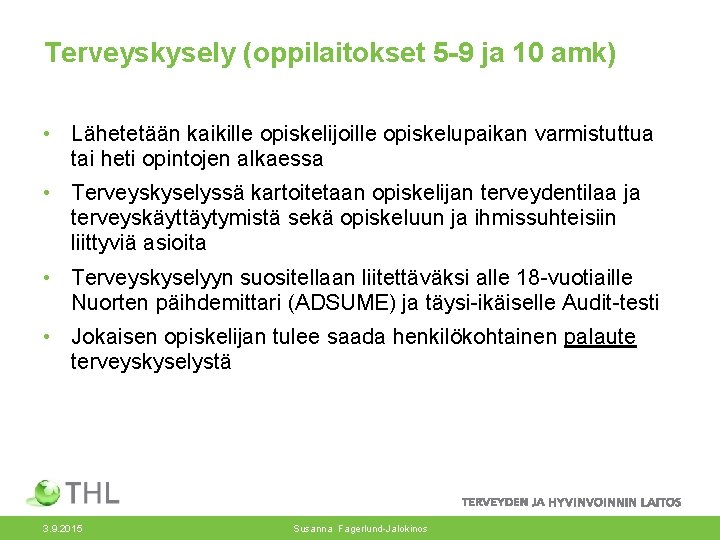 Terveyskysely (oppilaitokset 5-9 ja 10 amk)

• Lähetetään kaikille opiskelijoille opiskelupaikan varmistuttua tai heti opintojen alkaessa

• Terveyskyselyssä kartoitetaan opiskelijan terveydentilaa ja terveyskäyttäytymistä sekä opiskeluun ja ihmissuhteisiin liittyviä asioita

• Terveyskyselyyn suositellaan liitettäväksi alle 18-vuotiaille Nuorten päihdemittari (ADSUME) ja täysi-ikäiselle Audit-testi

• Jokaisen opiskelijan tulee saada henkilökohtainen palaute terveyskyselystä

THL

TERVEYDEN JA HYVINVOINNIN LAITOS

3.9.2015

Susanna Fagerlund-Jalokinos